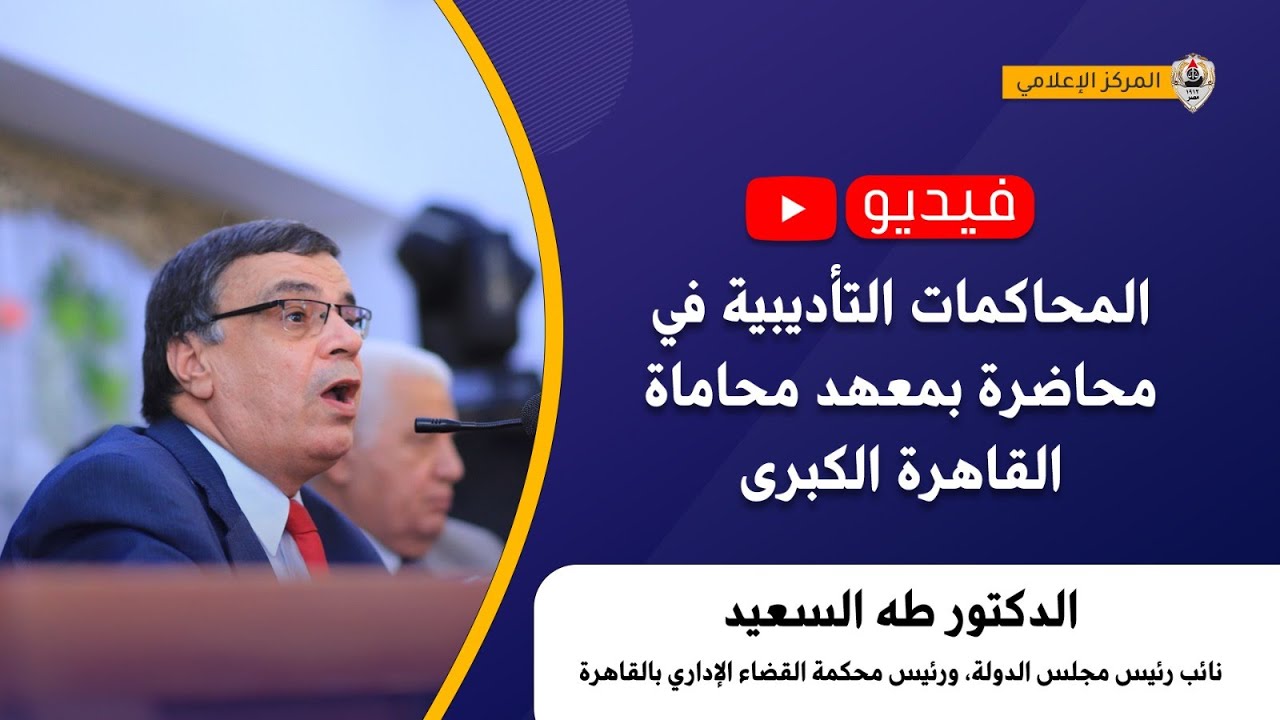 المركز الإعلامي

١٩١٢
مصر

فيديو

المحاكمات التأديبية في محاضرة بمعهد محاماة القاهرة الكبرى

الدكتور طه السعيد

نائب رئيس مجلس الدولة، ورئيس محكمة القضاء الإداري بالقاهرة